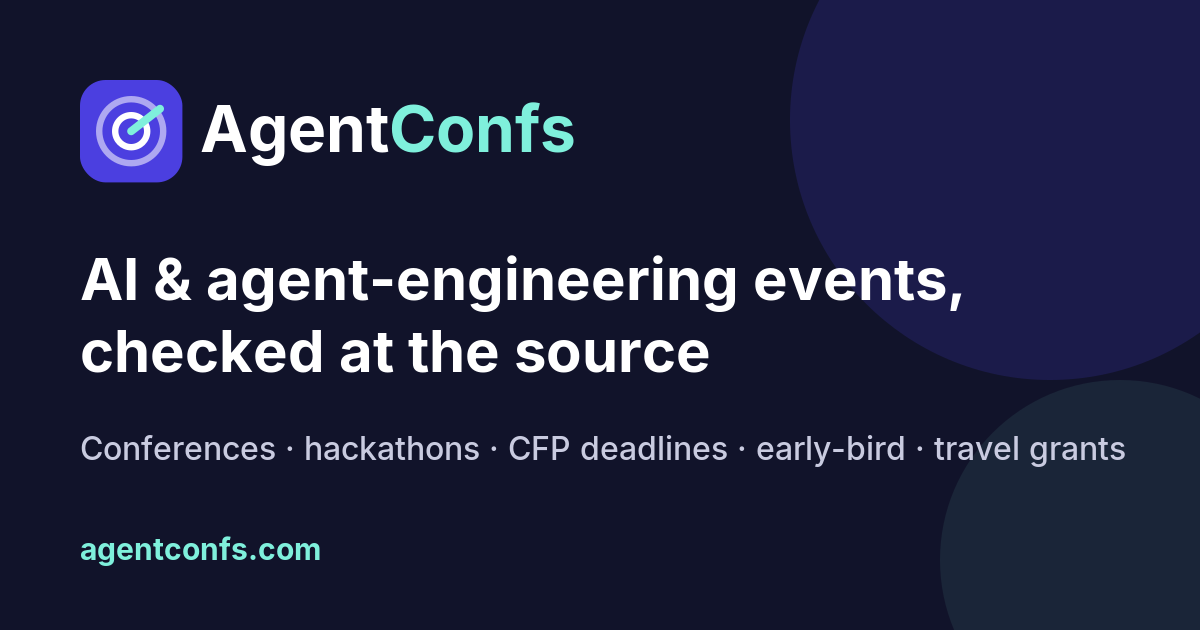 AgentConfs

AI & agent-engineering events, checked at the source

Conferences · hackathons · CFP deadlines · early-bird · travel grants

agentconfs.com